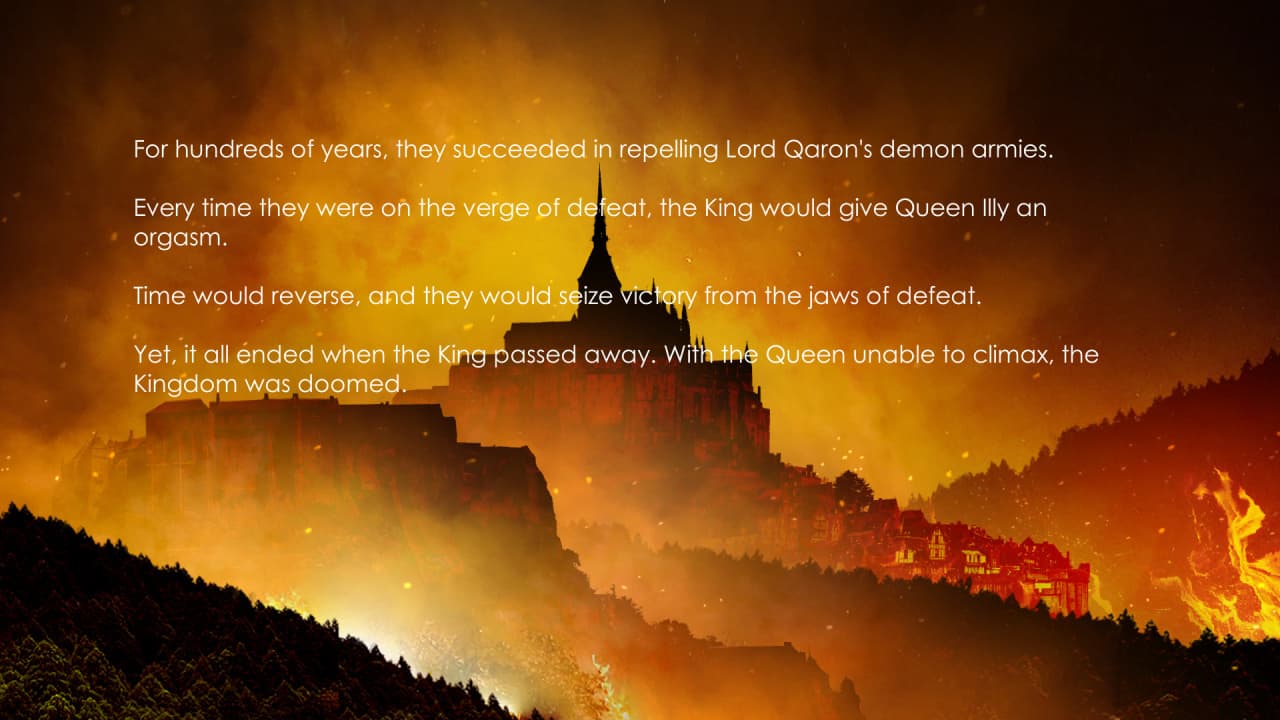 For hundreds of years, they succeeded in repelling Lord Qaron's demon armies.

Every time they were on the verge of defeat, the King would give Queen Illy an orgasm.

Time would reverse, and they would seize victory from the jaws of defeat.

Yet, it all ended when the King passed away. With the Queen unable to climax, the Kingdom was doomed.